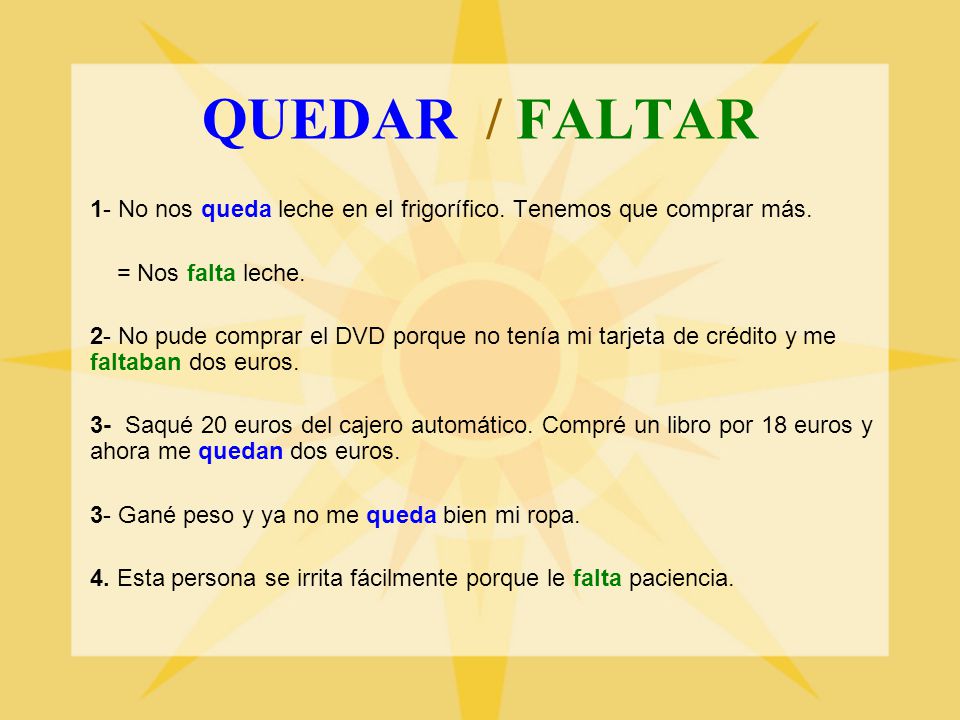 QUEDAR / FALTAR

1- No nos queda leche en el frigorífico. Tenemos que comprar más.

= Nos falta leche.

2- No pude comprar el DVD porque no tenía mi tarjeta de crédito y me faltaban dos euros.

3- Saqué 20 euros del cajero automático. Compré un libro por 18 euros y ahora me quedan dos euros.

3- Gané peso y ya no me queda bien mi ropa.

4. Esta persona se irrita fácilmente porque le falta paciencia.